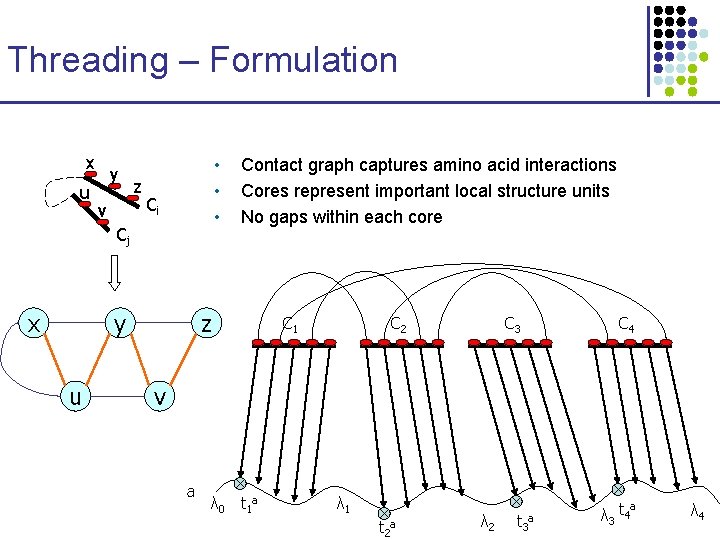 Threading – Formulation

x y z u v $C_i$ $C_j$

- Contact graph captures amino acid interactions
- Cores represent important local structure units
- No gaps within each core

x y z u v

$C_1$ $C_2$ $C_3$ $C_4$

a $\lambda_0$ $t_1^a$ $\lambda_1$ $t_2^a$ $\lambda_2$ $t_3^a$ $\lambda_3$ $t_4^a$ $\lambda_4$